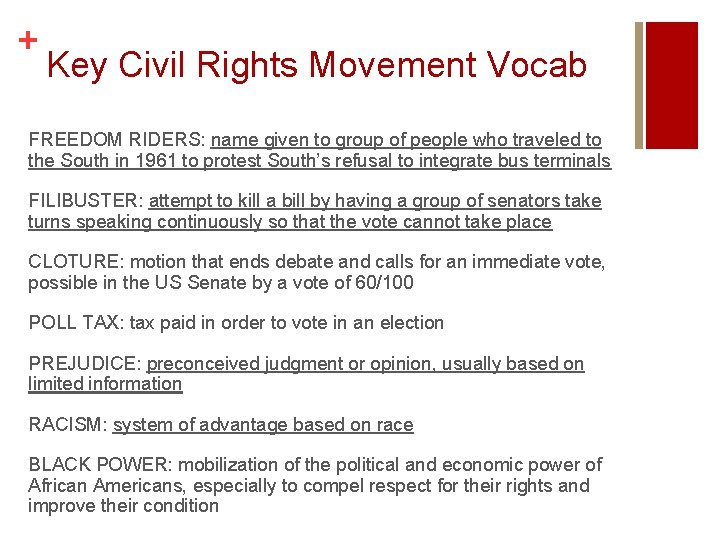 + Key Civil Rights Movement Vocab

FREEDOM RIDERS: name given to group of people who traveled to the South in 1961 to protest South's refusal to integrate bus terminals

FILIBUSTER: attempt to kill a bill by having a group of senators take turns speaking continuously so that the vote cannot take place

CLOTURE: motion that ends debate and calls for an immediate vote, possible in the US Senate by a vote of 60/100

POLL TAX: tax paid in order to vote in an election

PREJUDICE: preconceived judgment or opinion, usually based on limited information

RACISM: system of advantage based on race

BLACK POWER: mobilization of the political and economic power of African Americans, especially to compel respect for their rights and improve their condition